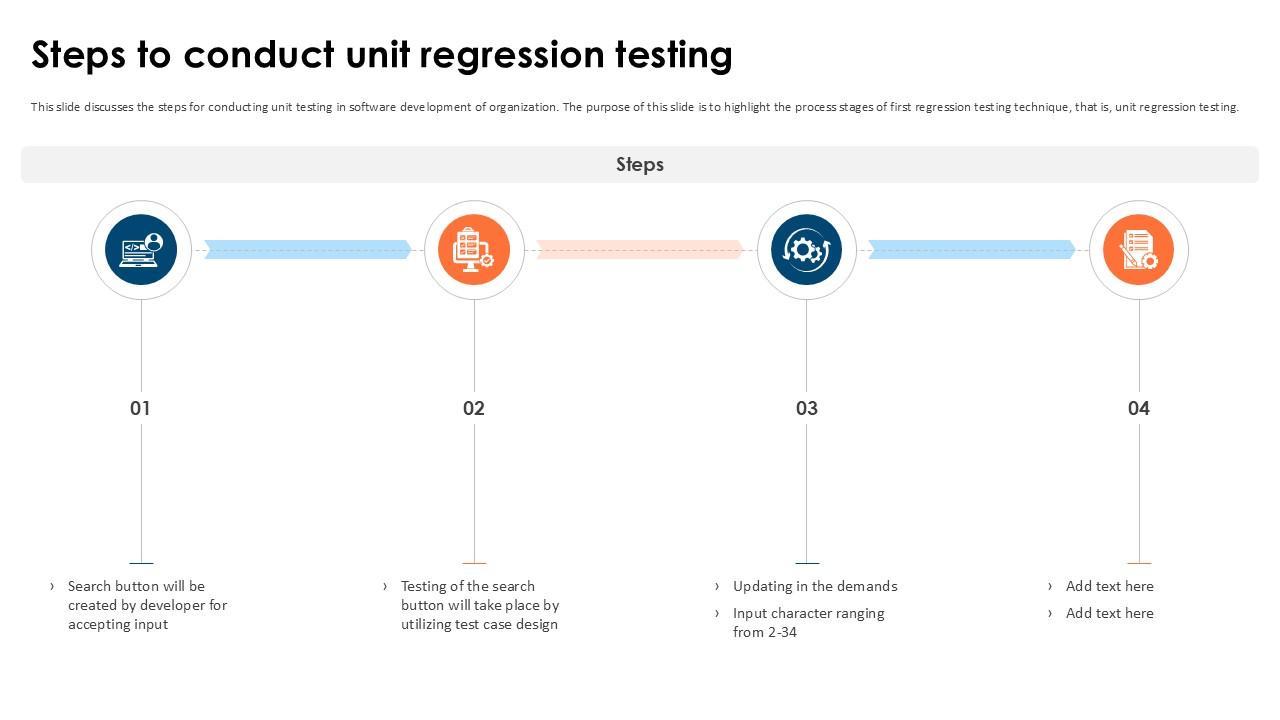 Steps to conduct unit regression testing

This slide discusses the steps for conducting unit testing in software development of organization. The purpose of this slide is to highlight the process stages of first regression testing technique, that is, unit regression testing.

Steps

01

02

03

04

› Search button will be created by developer for accepting input

› Testing of the search button will take place by utilizing test case design

› Updating in the demands
› Input character ranging from 2-34

› Add text here
› Add text here